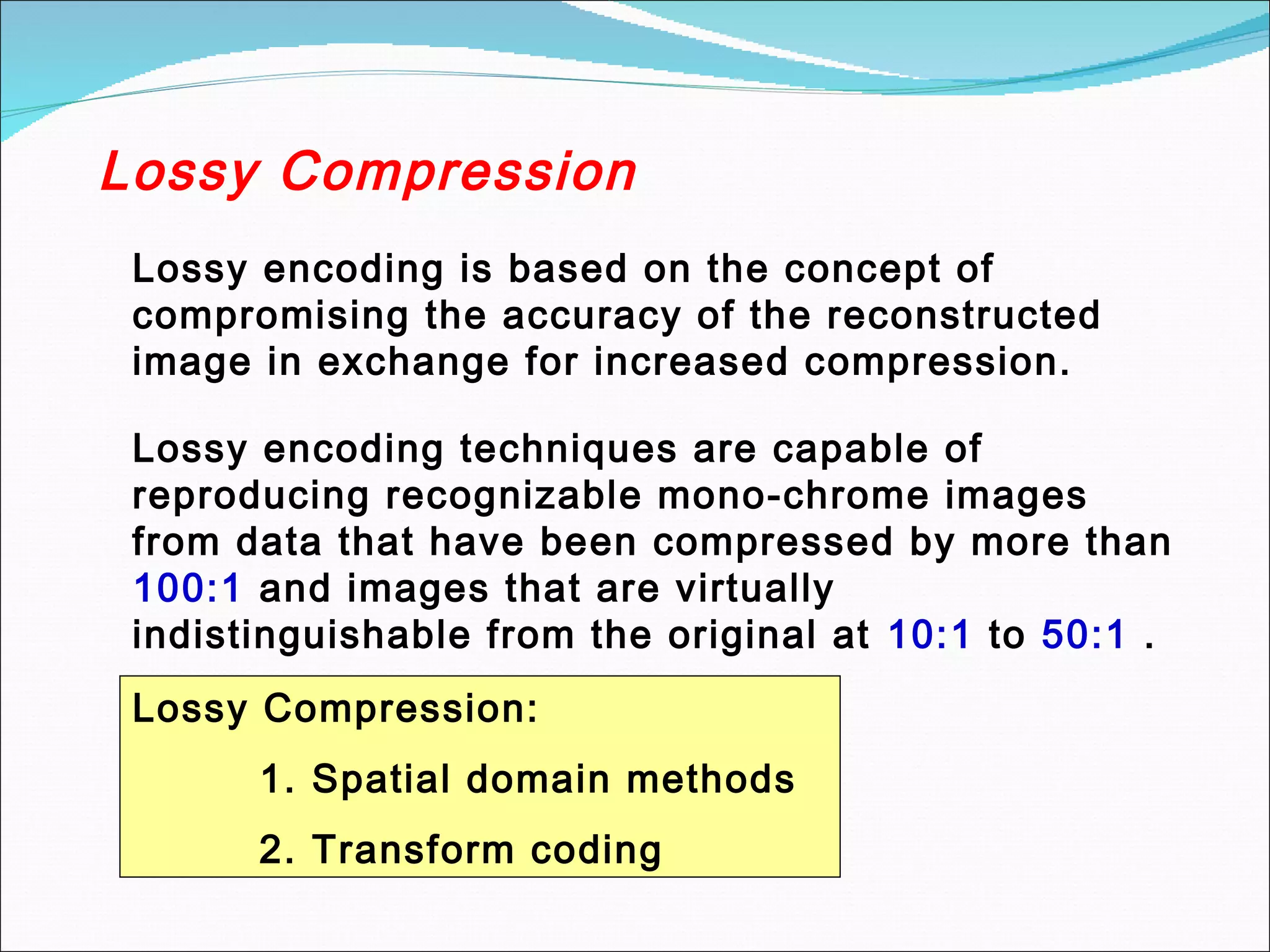 Lossy Compression

Lossy encoding is based on the concept of compromising the accuracy of the reconstructed image in exchange for increased compression.

Lossy encoding techniques are capable of reproducing recognizable mono-chrome images from data that have been compressed by more than 100:1 and images that are virtually indistinguishable from the original at 10:1 to 50:1 .

Lossy Compression:

1. Spatial domain methods

2. Transform coding